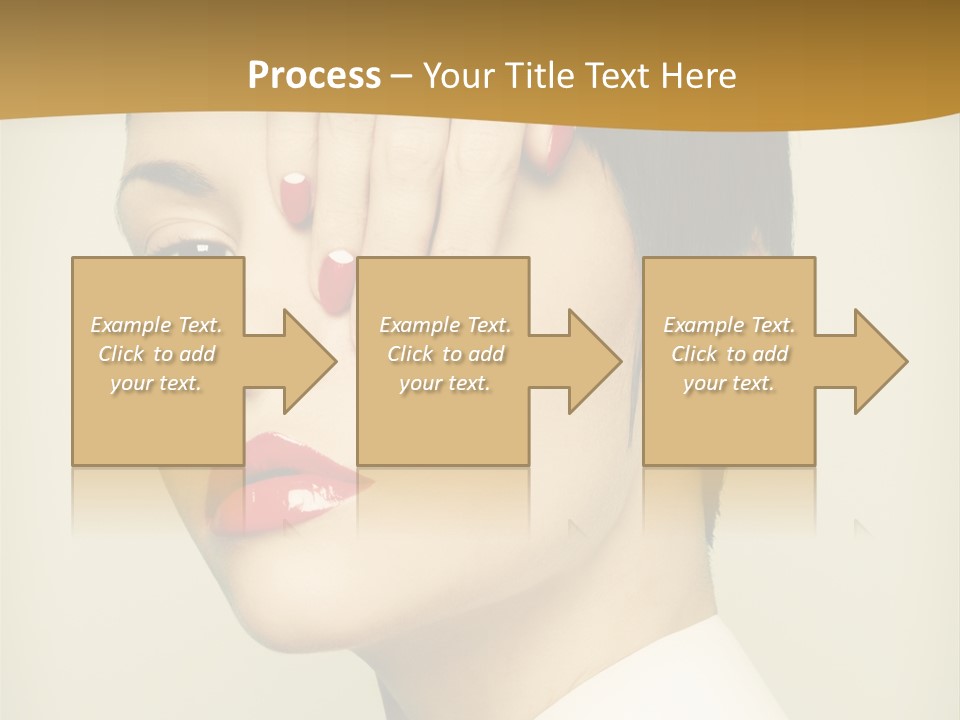 Process – Your Title Text Here

Example Text. Click to add your text.

Example Text. Click to add your text.

Example Text. Click to add your text.